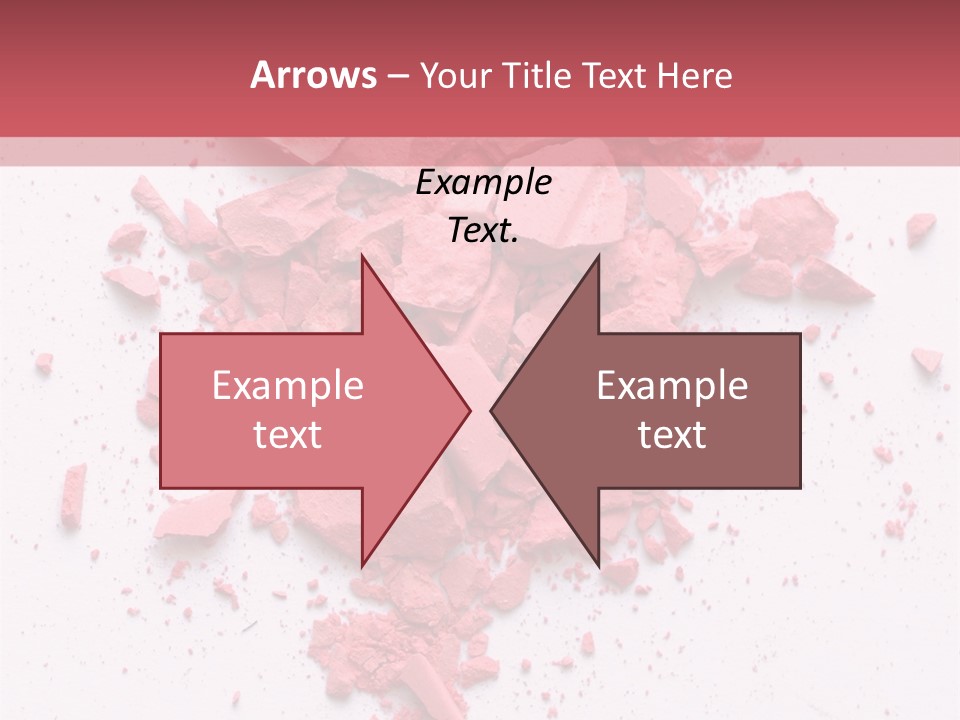 Arrows – Your Title Text Here

Example Text.

Example text

Example text